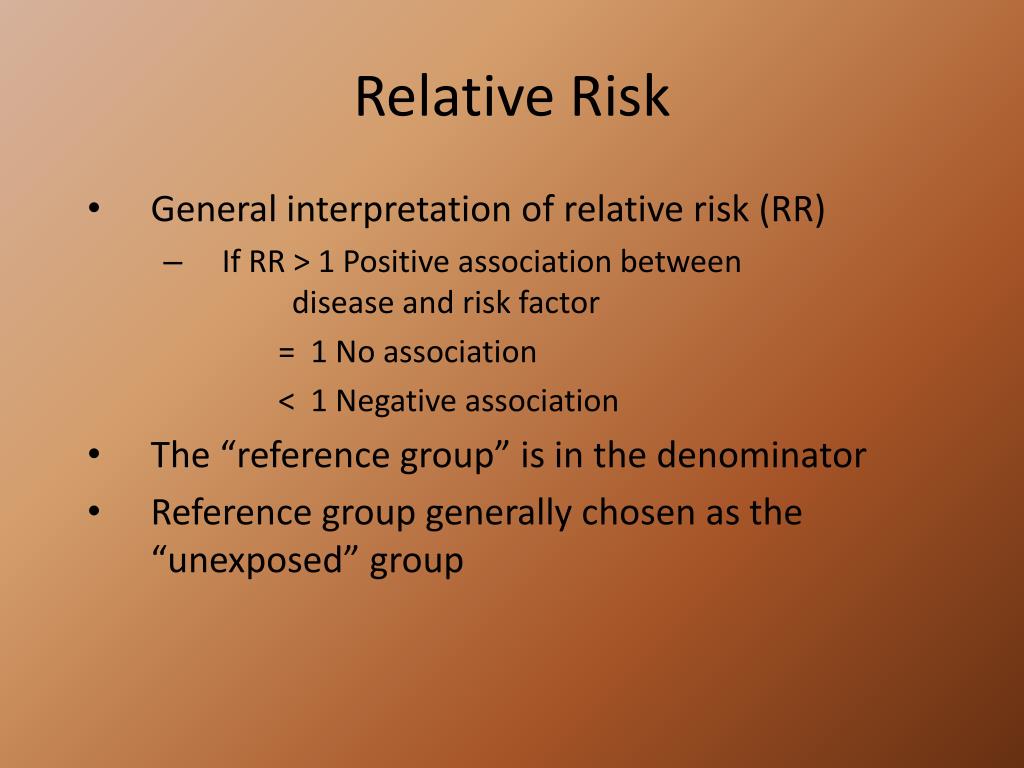 Relative Risk

• General interpretation of relative risk (RR)

– If RR > 1 Positive association between disease and risk factor

= 1 No association

< 1 Negative association

• The “reference group” is in the denominator

• Reference group generally chosen as the “unexposed” group